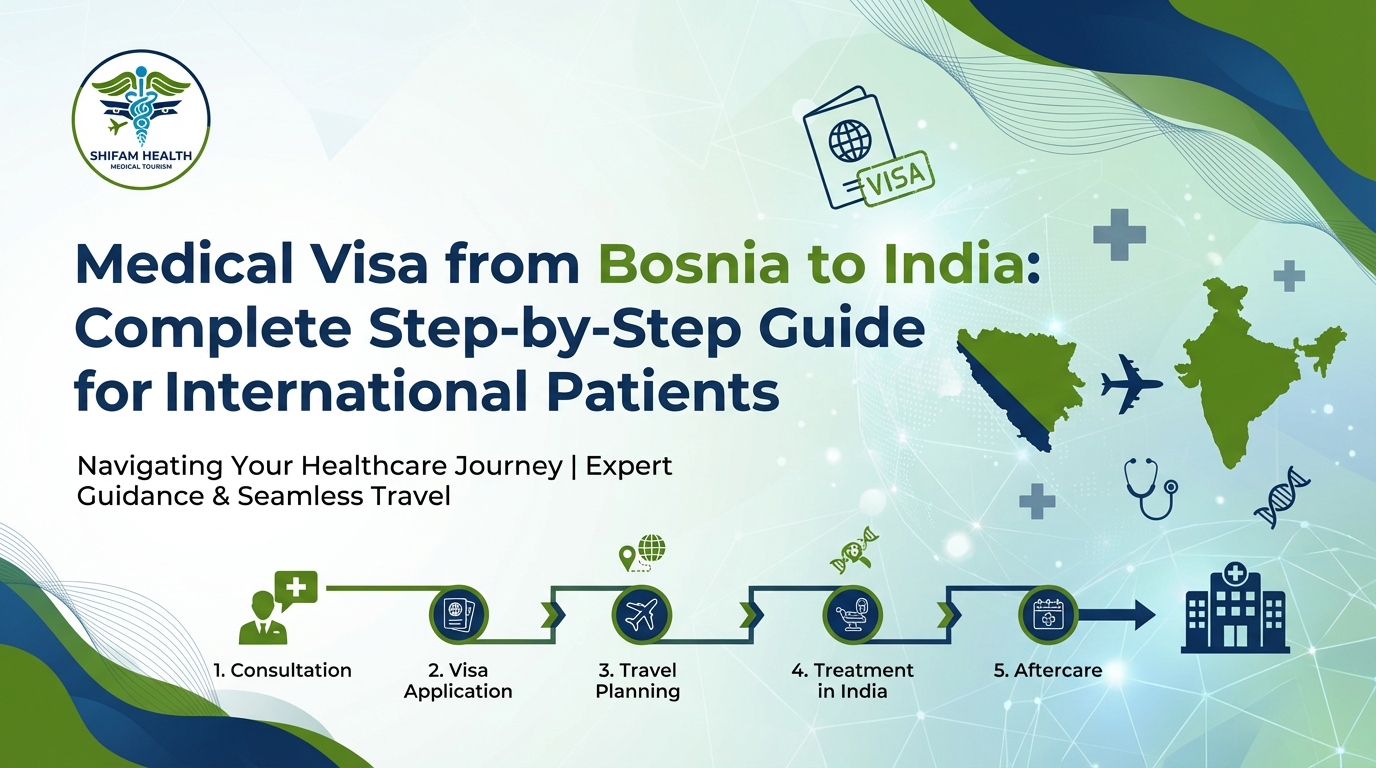 SHIFAM HEALTH
MEDICAL TOURISM

VISA

Medical Visa from Bosnia to India: Complete Step-by-Step Guide for International Patients

Navigating Your Healthcare Journey | Expert Guidance & Seamless Travel

1. Consultation

2. Visa Application

3. Travel Planning

4. Treatment in India

5. Aftercare